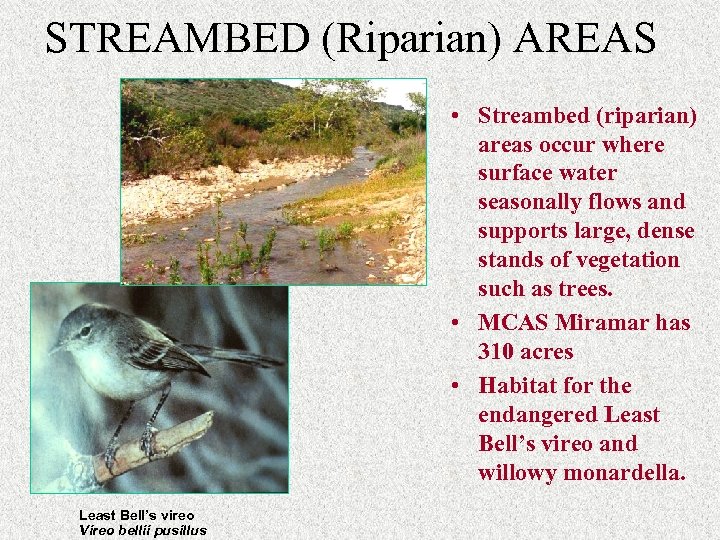 STREAMBED (Riparian) AREAS

• Streambed (riparian) areas occur where surface water seasonally flows and supports large, dense stands of vegetation such as trees.
• MCAS Miramar has 310 acres
• Habitat for the endangered Least Bell's vireo and willowy monardella.

Least Bell's vireo
Vireo bellii pusillus